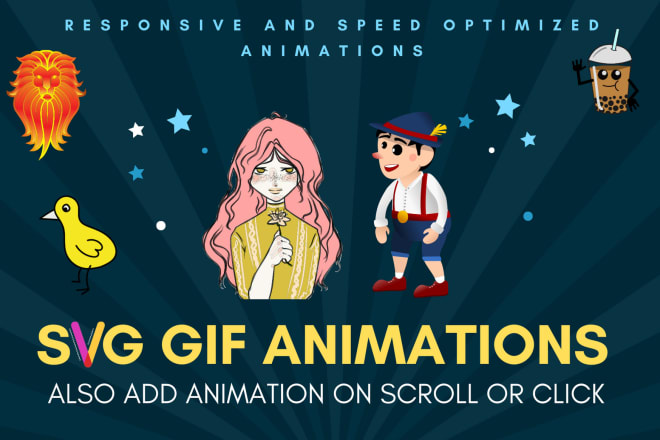 RESPONSIVE AND SPEED OPTIMIZED ANIMATIONS

SVG GIF ANIMATIONS

ALSO ADD ANIMATION ON SCROLL OR CLICK